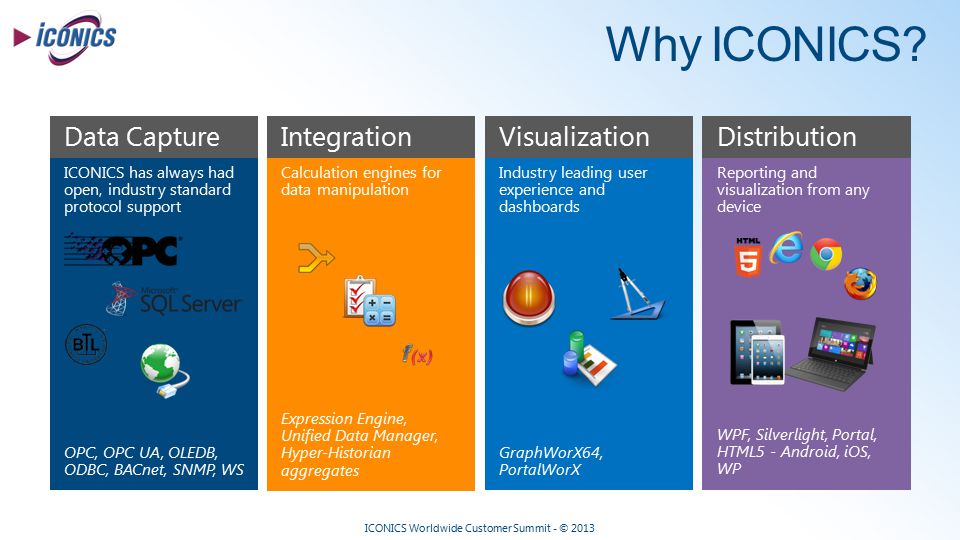 ICONICS

Why ICONICS?

Data Capture

ICONICS has always had open, industry standard protocol support

OPC

Microsoft SQL Server

BTL

OPC, OPC UA, OLEDB, ODBC, BACnet, SNMP, WS

Integration

Calculation engines for data manipulation

f(x)

Expression Engine, Unified Data Manager, Hyper-Historian aggregates

Visualization

Industry leading user experience and dashboards

GraphWorX64, PortalWorX

Distribution

Reporting and visualization from any device

HTML 5

WPF, Silverlight, Portal, HTML5 - Android, iOS, WP

ICONICS Worldwide Customer Summit - © 2013